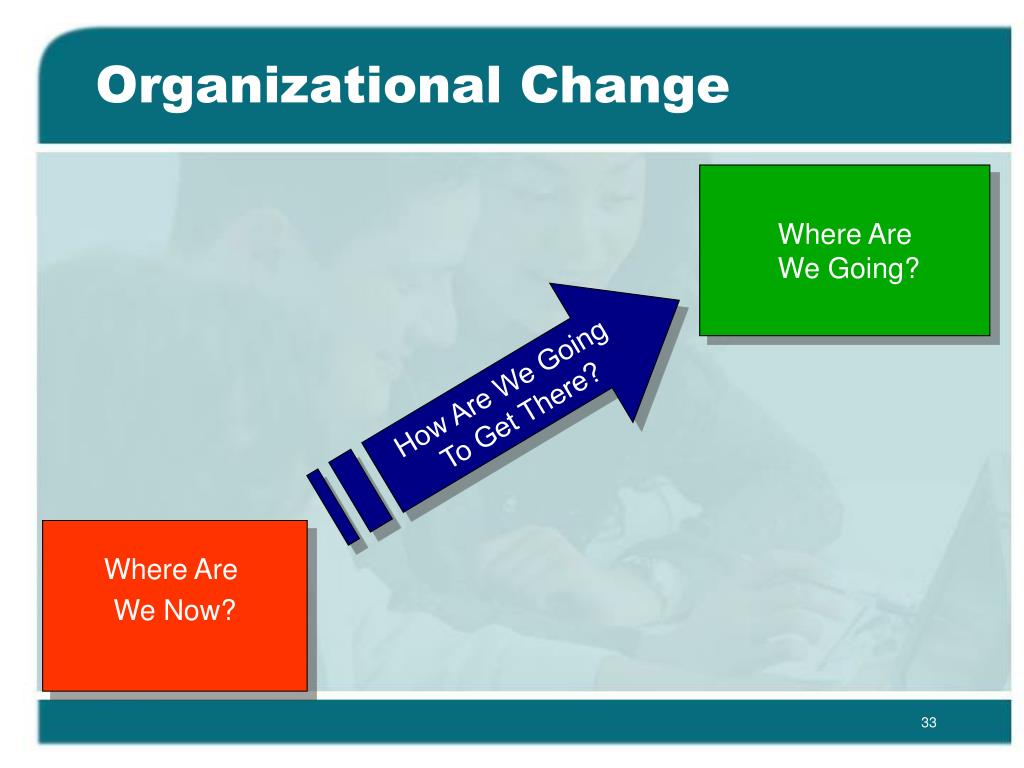 Organizational Change

Where Are
We Going?

How Are We Going
To Get There?

Where Are
We Now?

33